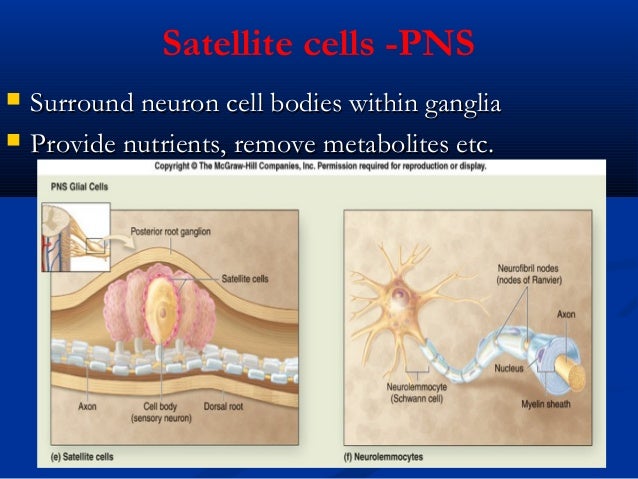 Satellite cells -PNS

Surround neuron cell bodies within ganglia

Provide nutrients, remove metabolites etc.

Copyright © The McGraw-Hill Companies, Inc. Permission required for reproduction or display.

PNS Glial Cells

Posterior root ganglion

Satellite cells

Axon

Cell body (sensory neuron)

Dorsal root

(e) Satellite cells

Neurofibril nodes (nodes of Ranvier)

Axon

Nucleus

Neurolemmocyte (Schwann cell)

Myelin sheath

(f) Neurolemmocytes